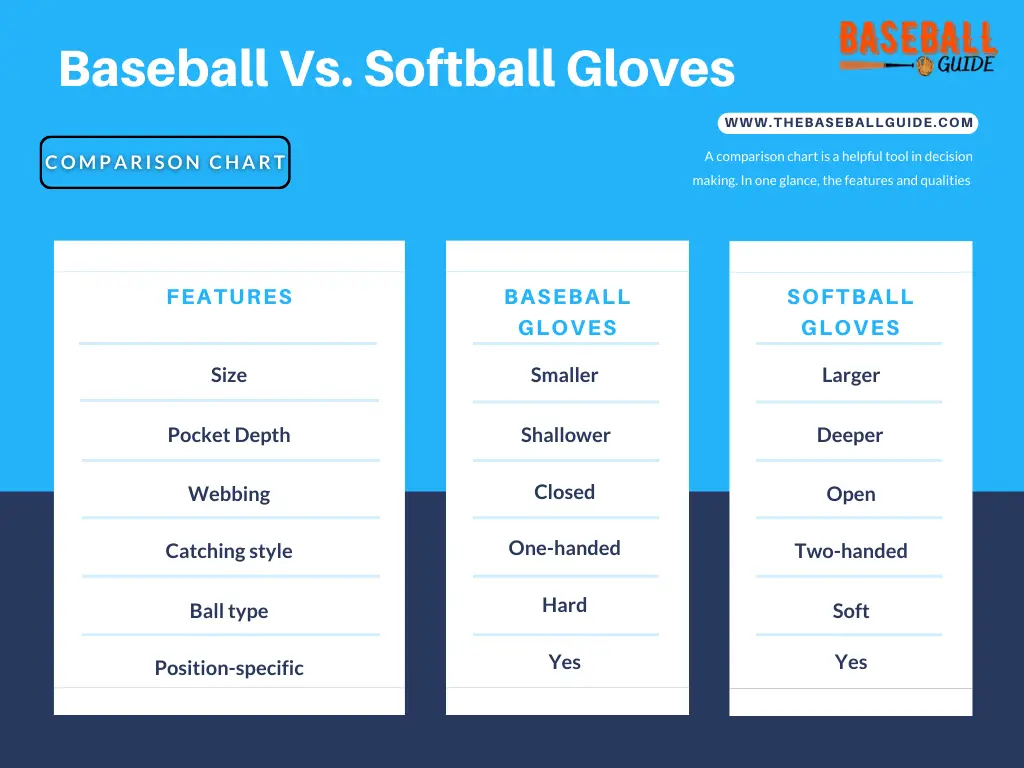 Baseball Vs. Softball Gloves

BASEBALL GUIDE

WWW.THEBASEBALLGUIDE.COM

COMPARISON CHART

A comparison chart is a helpful tool in decision making. In one glance, the features and qualities

| FEATURES | BASEBALL GLOVES | SOFTBALL GLOVES |
|---|---|---|
| Size | Smaller | Larger |
| Pocket Depth | Shallower | Deeper |
| Webbing | Closed | Open |
| Catching style | One-handed | Two-handed |
| Ball type | Hard | Soft |
| Position-specific | Yes | Yes |